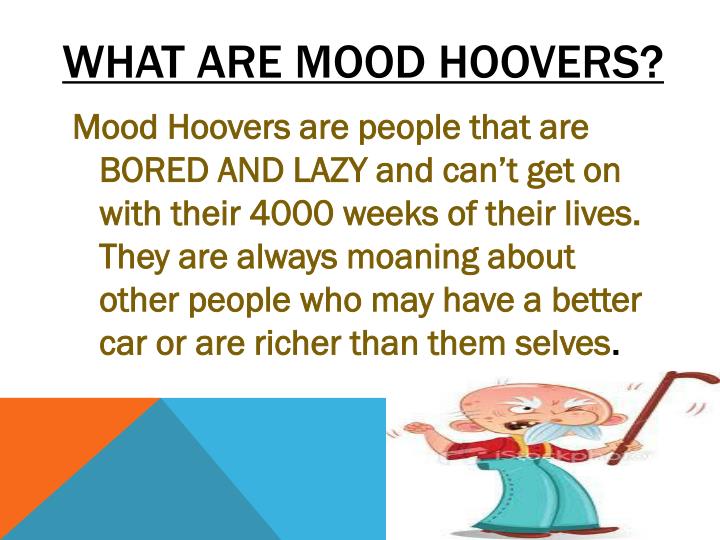 WHAT ARE MOOD HOOVERS?

Mood Hoovers are people that are BORED AND LAZY and can't get on with their 4000 weeks of their lives. They are always moaning about other people who may have a better car or are richer than them selves.

iStockphoto